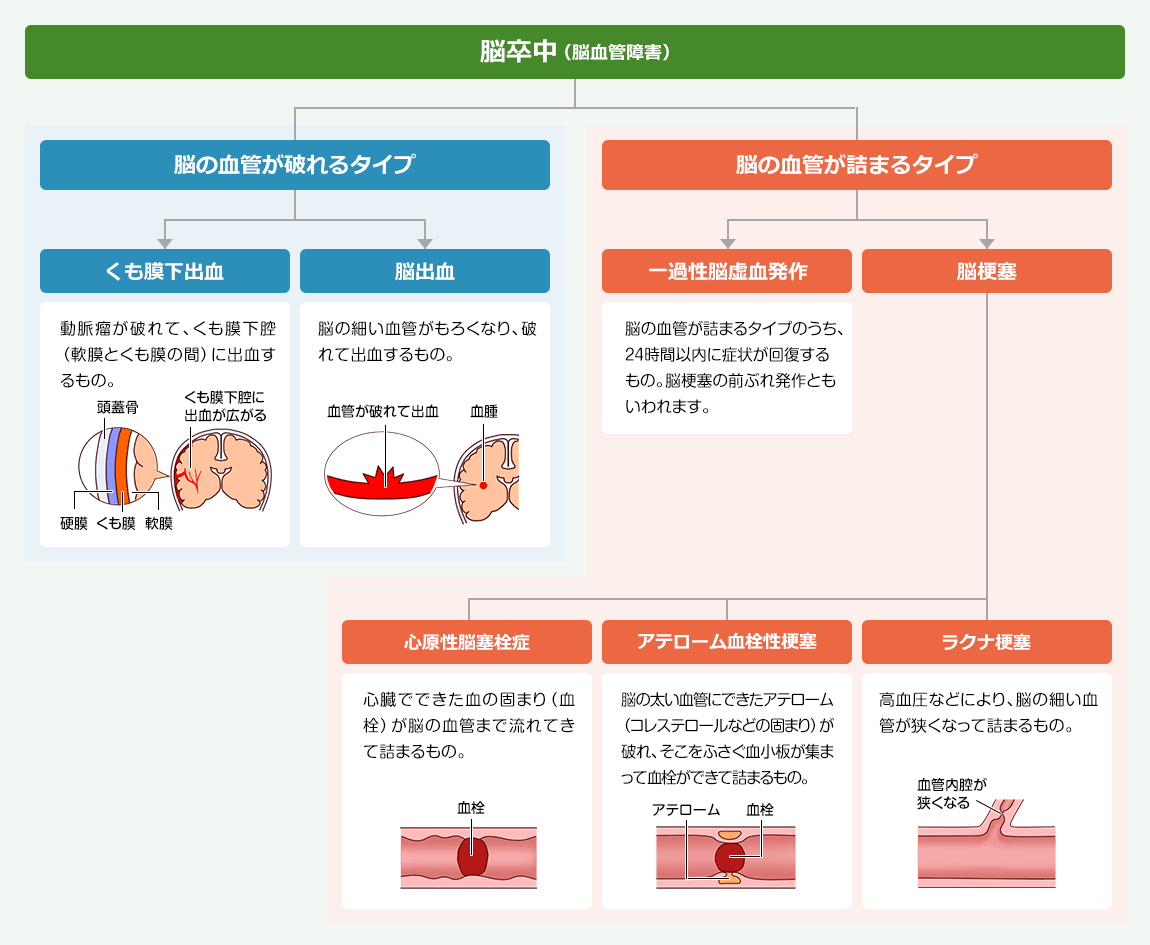 脳卒中（脳血管障害）

脳の血管が破れるタイプ

くも膜下出血

動脈瘤が破れて、くも膜下腔（軟膜とくも膜の間）に出血するもの。

頭蓋骨

くも膜下腔に出血が広がる

硬膜　くも膜　軟膜

脳出血

脳の細い血管がもろくなり、破れて出血するもの。

血管が破れて出血

血腫

脳の血管が詰まるタイプ

一過性脳虚血発作

脳の血管が詰まるタイプのうち、24時間以内に症状が回復するもの。脳梗塞の前ぶれ発作ともいわれます。

脳梗塞

心原性脳塞栓症

心臓でできた血の固まり（血栓）が脳の血管まで流れてきて詰まるもの。

血栓

アテローム血栓性梗塞

脳の太い血管にできたアテローム（コレステロールなどの固まり）が破れ、そこをふさぐ血小板が集まって血栓ができて詰まるもの。

アテローム　血栓

ラクナ梗塞

高血圧などにより、脳の細い血管が狭くなって詰まるもの。

血管内腔が狭くなる